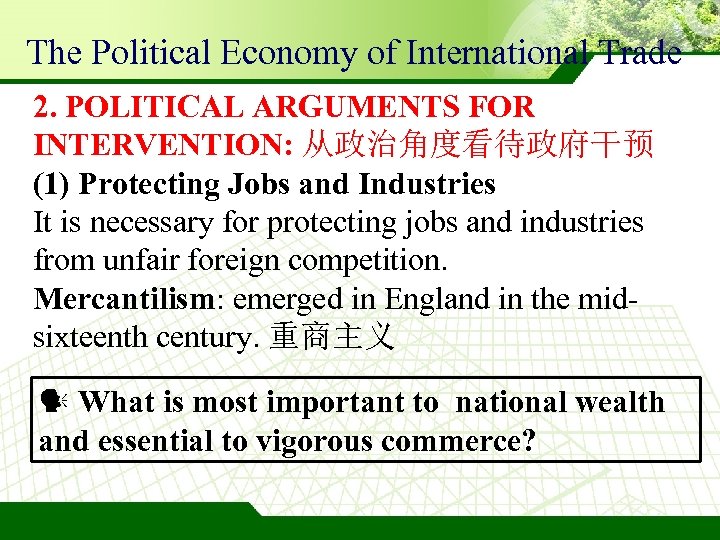 The Political Economy of International Trade

2. POLITICAL ARGUMENTS FOR INTERVENTION: 从政治角度看待政府干预

(1) Protecting Jobs and Industries

It is necessary for protecting jobs and industries from unfair foreign competition.

Mercantilism: emerged in England in the mid-sixteenth century. 重商主义

What is most important to national wealth and essential to vigorous commerce?